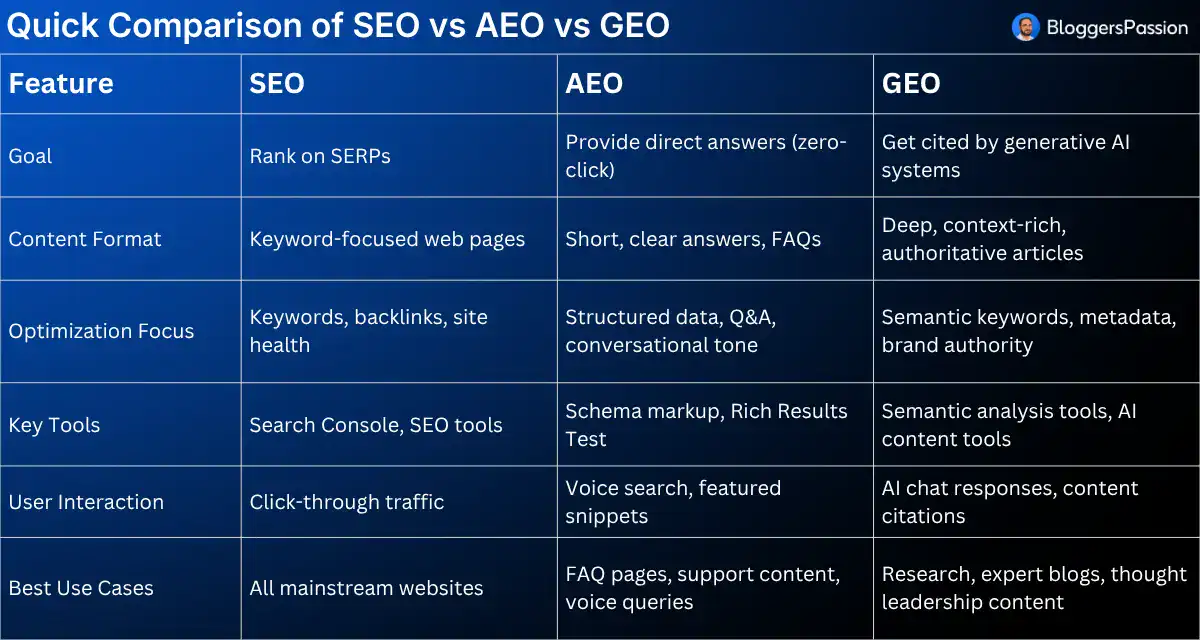 Quick Comparison of SEO vs AEO vs GEO

BloggersPassion

| Feature | SEO | AEO | GEO |
|---|---|---|---|
| Goal | Rank on SERPs | Provide direct answers (zero-click) | Get cited by generative AI systems |
| Content Format | Keyword-focused web pages | Short, clear answers, FAQs | Deep, context-rich, authoritative articles |
| Optimization Focus | Keywords, backlinks, site health | Structured data, Q&A, conversational tone | Semantic keywords, metadata, brand authority |
| Key Tools | Search Console, SEO tools | Schema markup, Rich Results Test | Semantic analysis tools, AI content tools |
| User Interaction | Click-through traffic | Voice search, featured snippets | AI chat responses, content citations |
| Best Use Cases | All mainstream websites | FAQ pages, support content, voice queries | Research, expert blogs, thought leadership content |